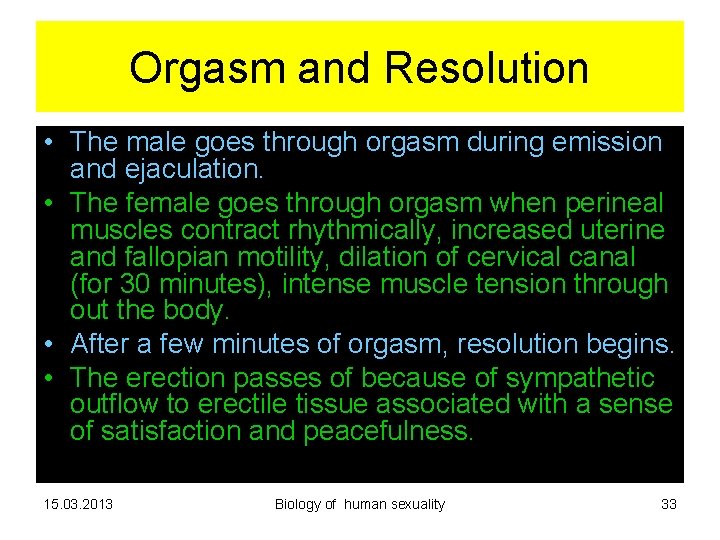 Orgasm and Resolution

• The male goes through orgasm during emission and ejaculation.
• The female goes through orgasm when perineal muscles contract rhythmically, increased uterine and fallopian motility, dilation of cervical canal (for 30 minutes), intense muscle tension through out the body.
• After a few minutes of orgasm, resolution begins.
• The erection passes of because of sympathetic outflow to erectile tissue associated with a sense of satisfaction and peacefulness.

15.03.2013 Biology of human sexuality 33